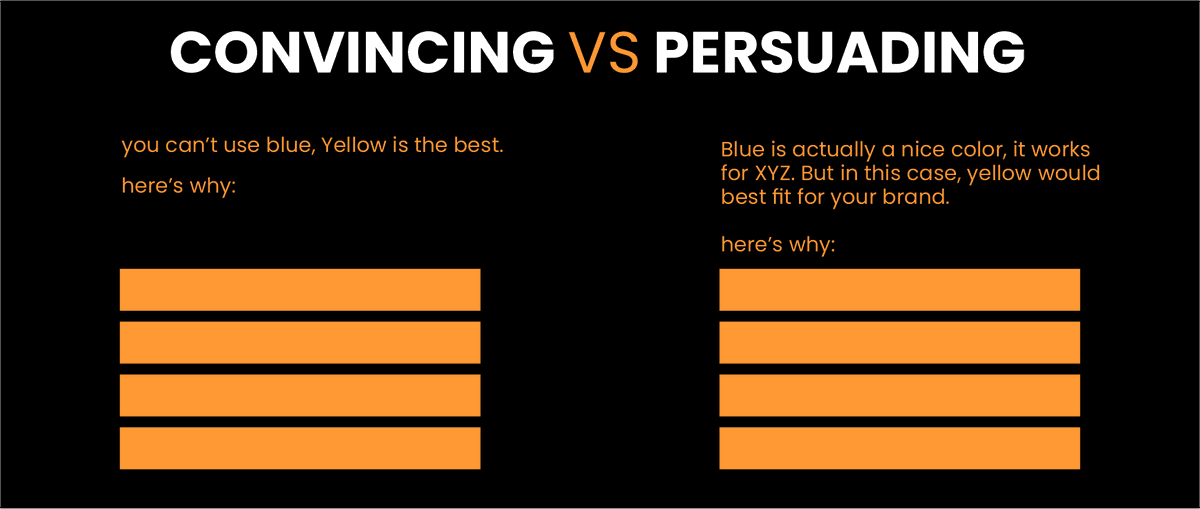 CONVINCING VS PERSUADING

you can't use blue, Yellow is the best.

here's why:

Blue is actually a nice color, it works for XYZ. But in this case, yellow would best fit for your brand.

here's why: